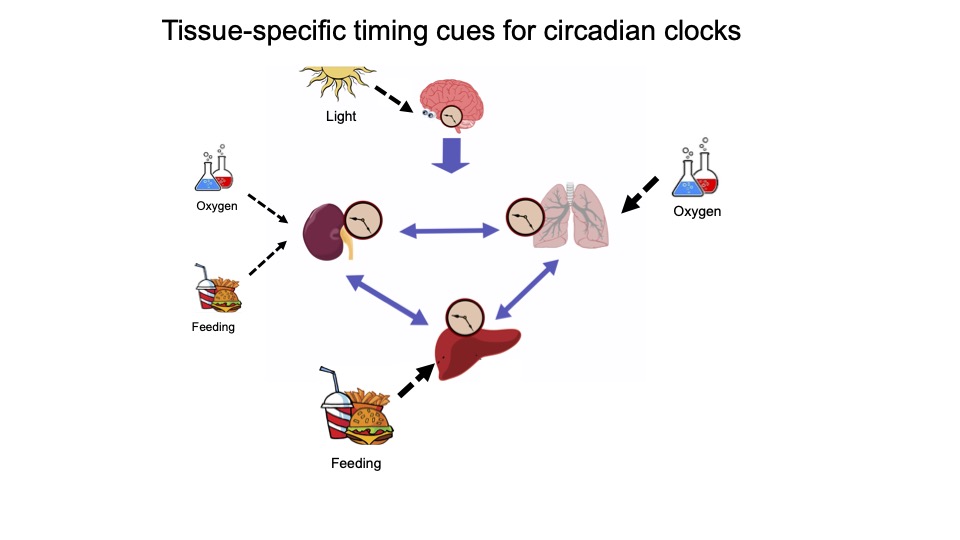 Tissue-specific timing cues for circadian clocks

Light

Oxygen

Oxygen

Feeding

Feeding